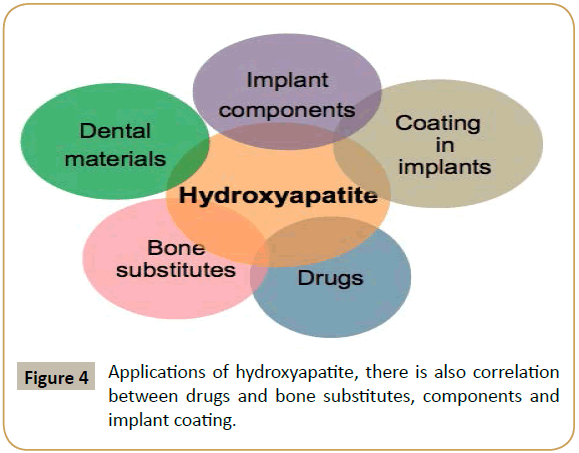 Implant components

Dental materials

Coating in implants

Hydroxyapatite

Bone substitutes

Drugs

Figure 4 Applications of hydroxyapatite, there is also correlation between drugs and bone substitutes, components and implant coating.